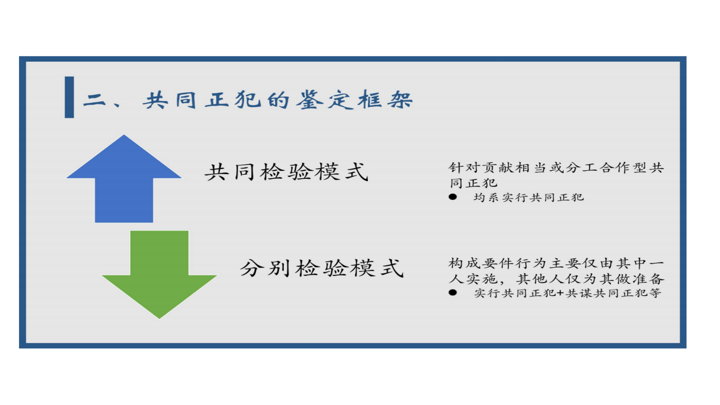 二、共同正犯的鉴定框架

共同检验模式

针对贡献相当或分工合作型共同正犯

● 均系实行共同正犯

分别检验模式

构成要件行为主要仅由其中一人实施，其他人仅为其做准备

● 实行共同正犯+共谋共同正犯等